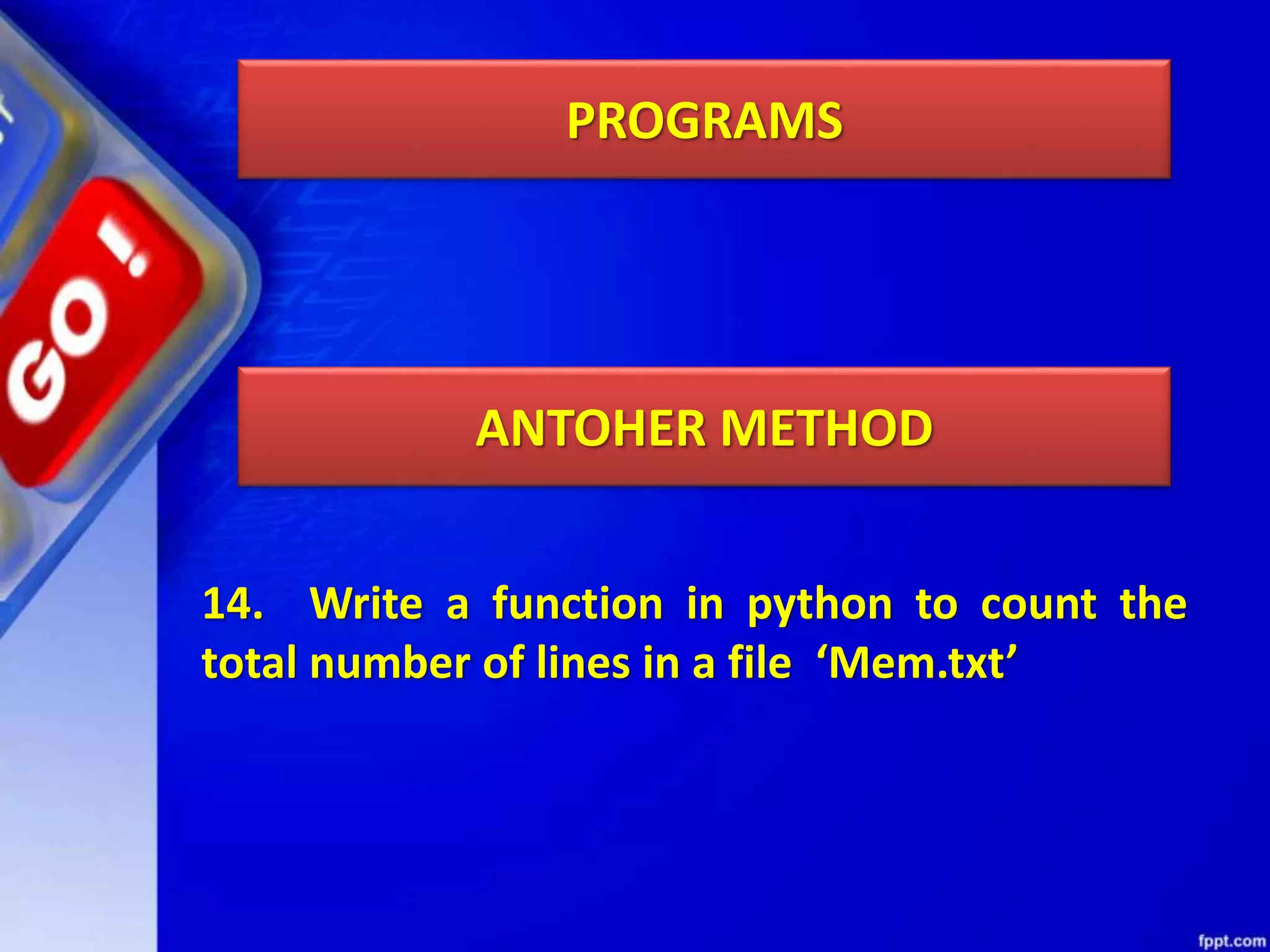 GO!

PROGRAMS

ANTOHER METHOD

14. Write a function in python to count the total number of lines in a file ‘Mem.txt’

fppt.com